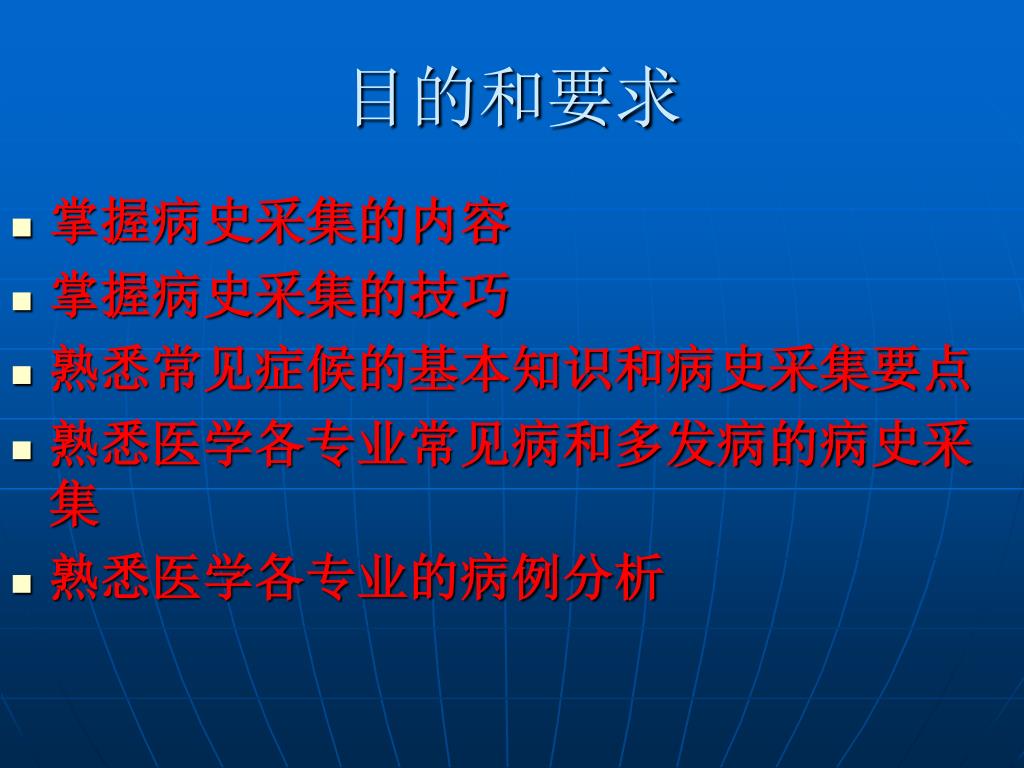 目的和要求

- 掌握病史采集的内容
- 掌握病史采集的技巧
- 熟悉常见症候的基本知识和病史采集要点
- 熟悉医学各专业常见病和多发病的病史采集
- 熟悉医学各专业的病例分析